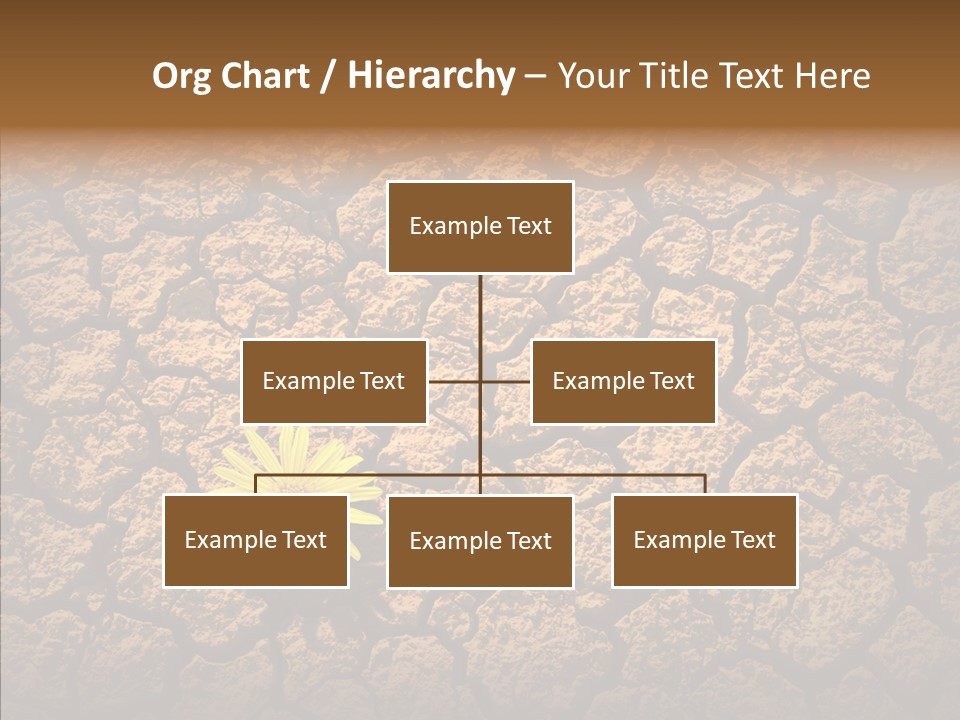 Org Chart / Hierarchy – Your Title Text Here

Example Text

Example Text

Example Text

Example Text

Example Text

Example Text